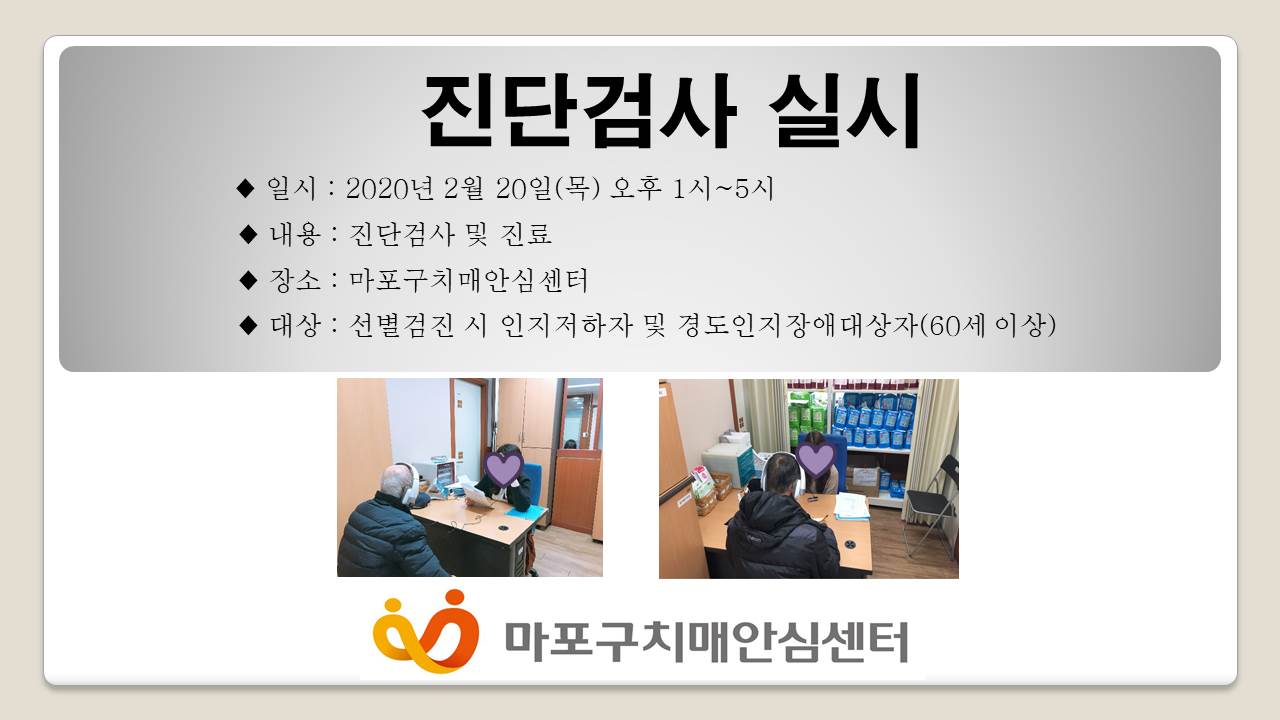 진단검사 실시

◆ 일시 : 2020년 2월 20일(목) 오후 1시~5시

◆ 내용 : 진단검사 및 진료

◆ 장소 : 마포구치매안심센터

◆ 대상 : 선별검진 시 인지저하자 및 경도인지장애대상자(60세 이상)

마포구치매안심센터